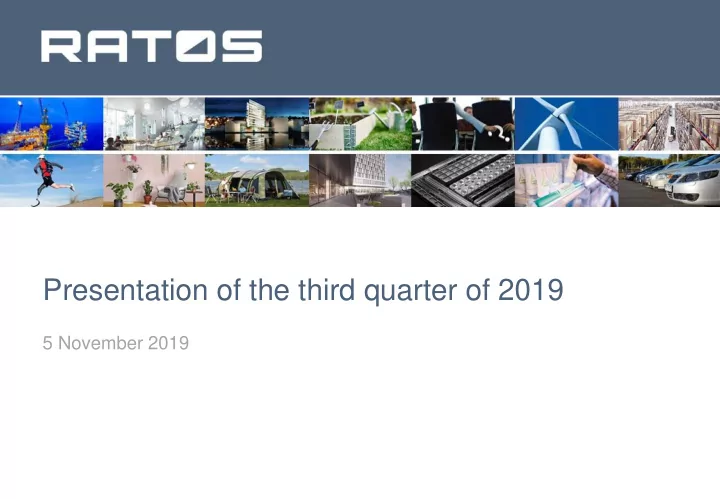 RATOS

Presentation of the third quarter of 2019

5 November 2019